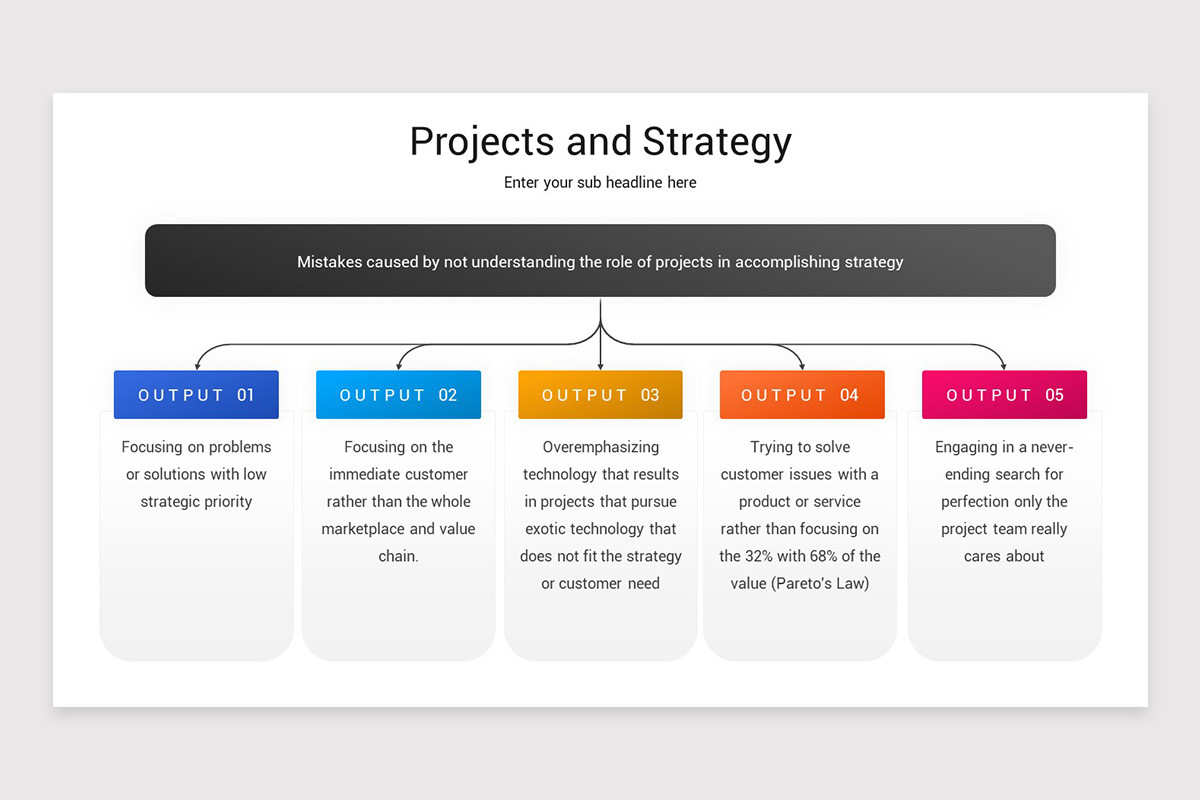 Projects and Strategy

Enter your sub headline here

Mistakes caused by not understanding the role of projects in accomplishing strategy

OUTPUT 01

Focusing on problems or solutions with low strategic priority

OUTPUT 02

Focusing on the immediate customer rather than the whole marketplace and value chain.

OUTPUT 03

Overemphasizing technology that results in projects that pursue exotic technology that does not fit the strategy or customer need

OUTPUT 04

Trying to solve customer issues with a product or service rather than focusing on the 32% with 68% of the value (Pareto's Law)

OUTPUT 05

Engaging in a never-ending search for perfection only the project team really cares about